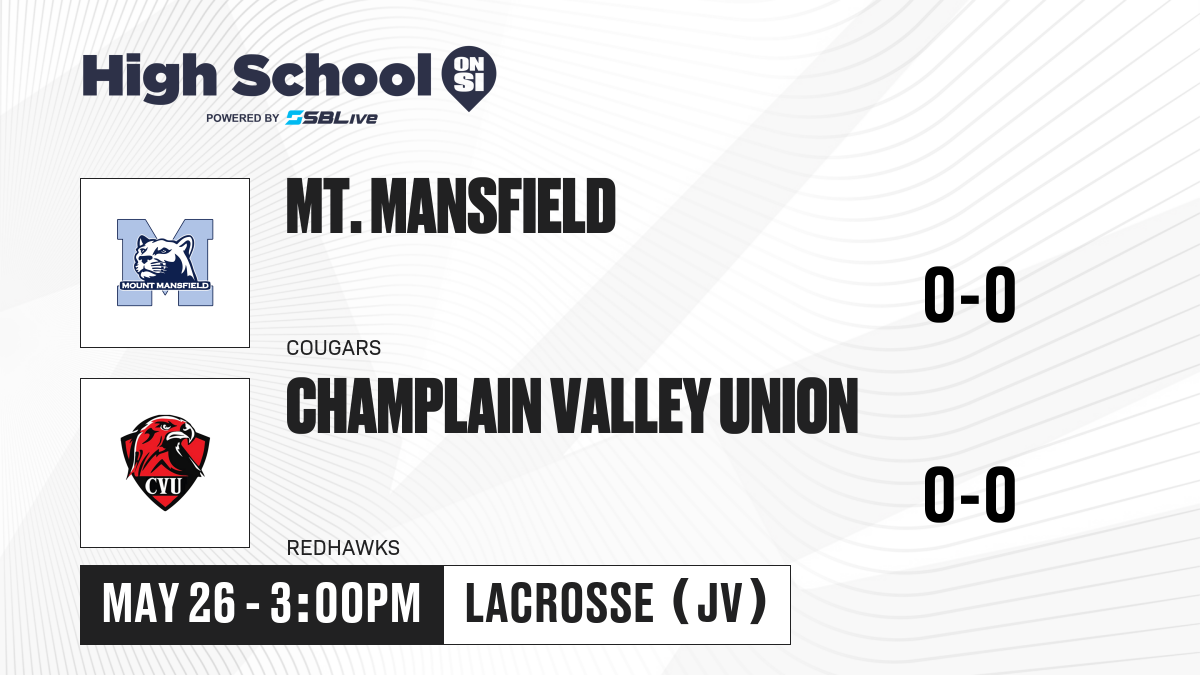 High School ON SI
POWERED BY SBLive

MOUNT MANSFIELD

MT. MANSFIELD

0-0

COUGARS

CVU

CHAMPLAIN VALLEY UNION

0-0

REDHAWKS

MAY 26 - 3:00PM

LACROSSE (JV)